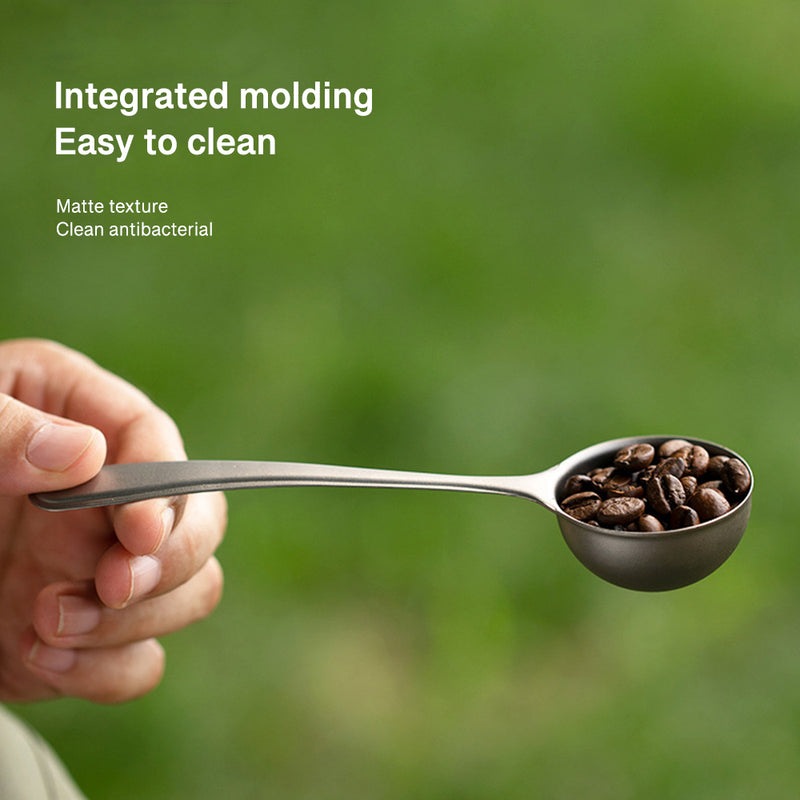 Integrated molding
Easy to clean

Matte texture
Clean antibacterial